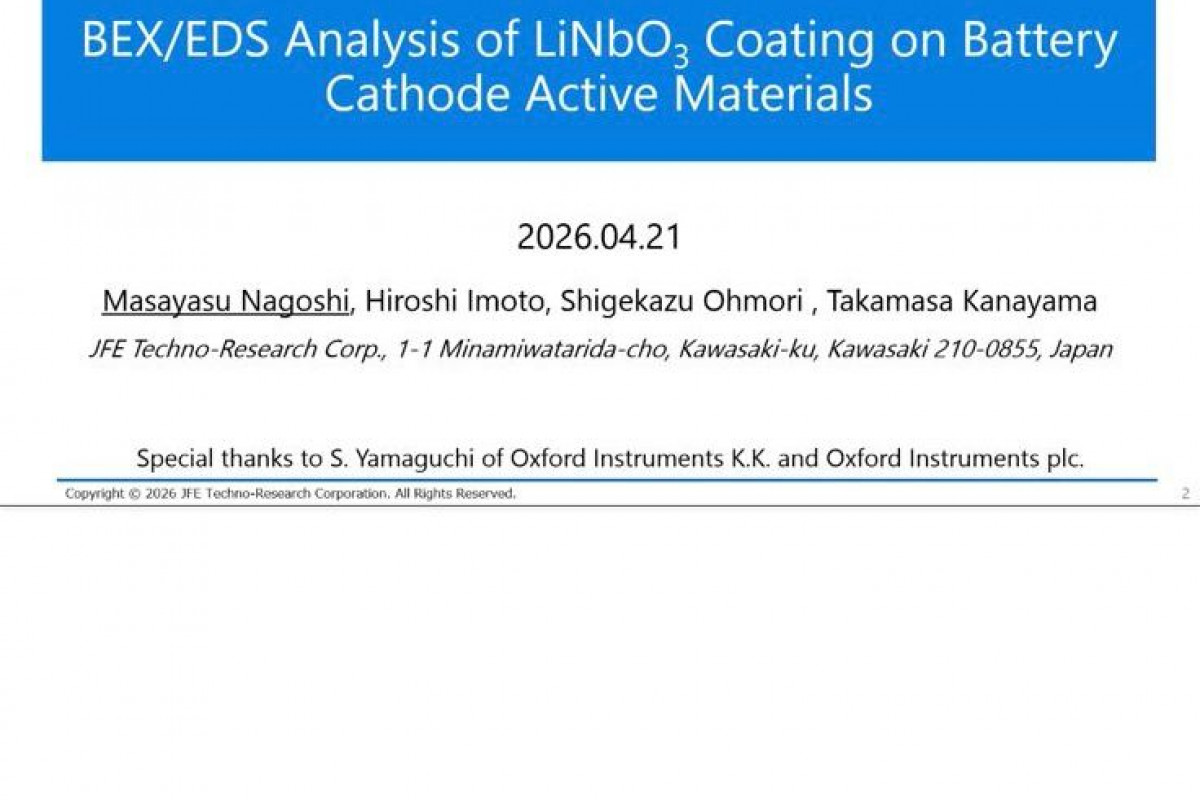 BEX/EDS Analysis of $LiNbO_3$ Coating on Battery Cathode Active Materials

2026.04.21

Masayasu Nagoshi, Hiroshi Imoto, Shigekazu Ohmori , Takamasa Kanayama

JFE Techno-Research Corp., 1-1 Minamiwatarida-cho, Kawasaki-ku, Kawasaki 210-0855, Japan

Special thanks to S. Yamaguchi of Oxford Instruments K.K. and Oxford Instruments plc.

Copyright © 2026 JFE Techno-Research Corporation. All Rights Reserved.

2